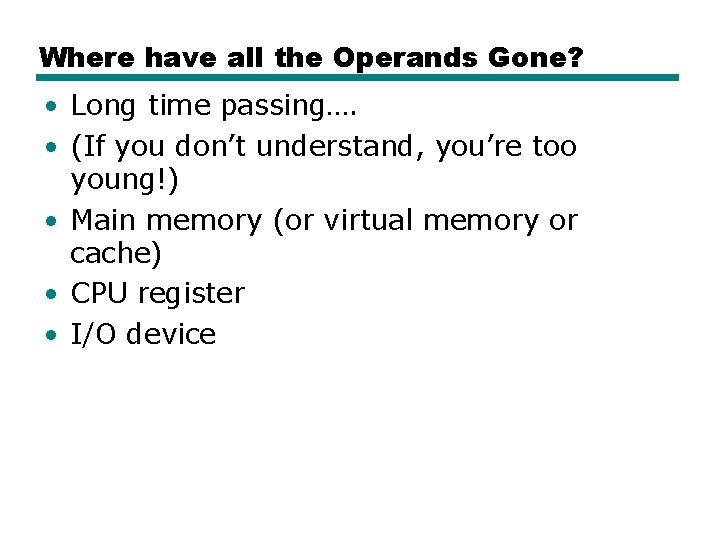 Where have all the Operands Gone?

• Long time passing….
• (If you don’t understand, you’re too young!)
• Main memory (or virtual memory or cache)
• CPU register
• I/O device